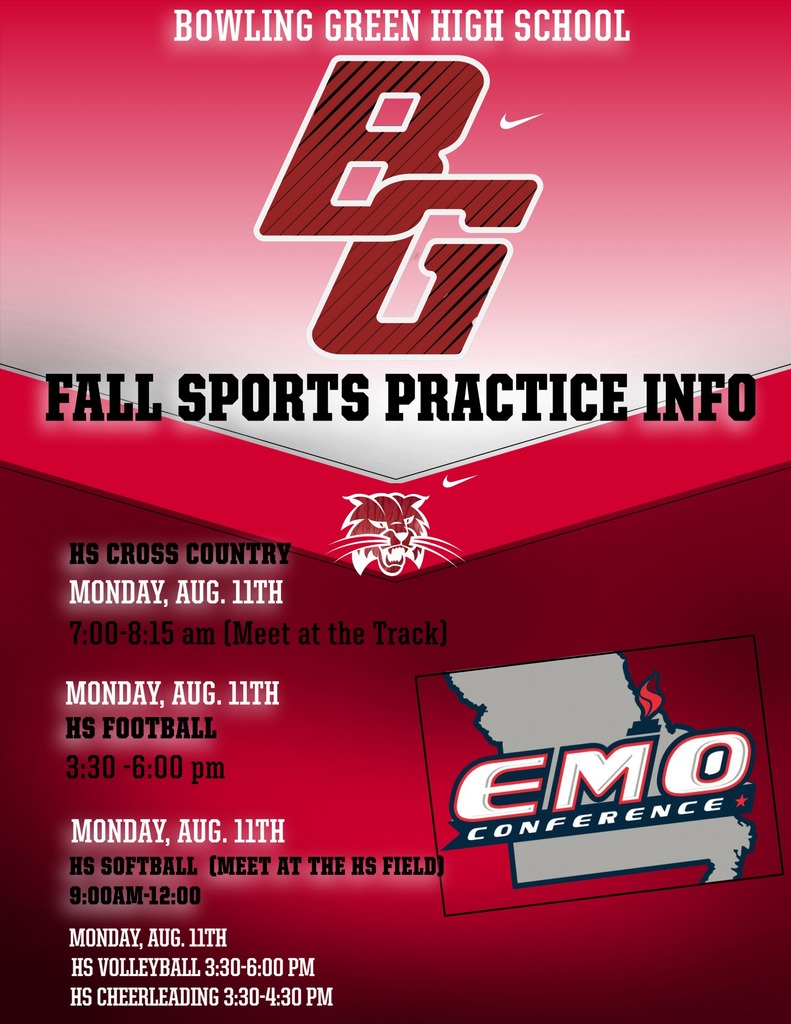 BOWLING GREEN HIGH SCHOOL

BG

FALL SPORTS PRACTICE INFO

HS CROSS COUNTRY
MONDAY, AUG. 11TH
7:00-8:15 am (Meet at the Track)

MONDAY, AUG. 11TH
HS FOOTBALL
3:30 -6:00 pm

MONDAY, AUG. 11TH
HS SOFTBALL (MEET AT THE HS FIELD)
9:00AM-12:00

MONDAY, AUG. 11TH
HS VOLLEYBALL 3:30-6:00 PM
HS CHEERLEADING 3:30-4:30 PM

EMO
CONFERENCE